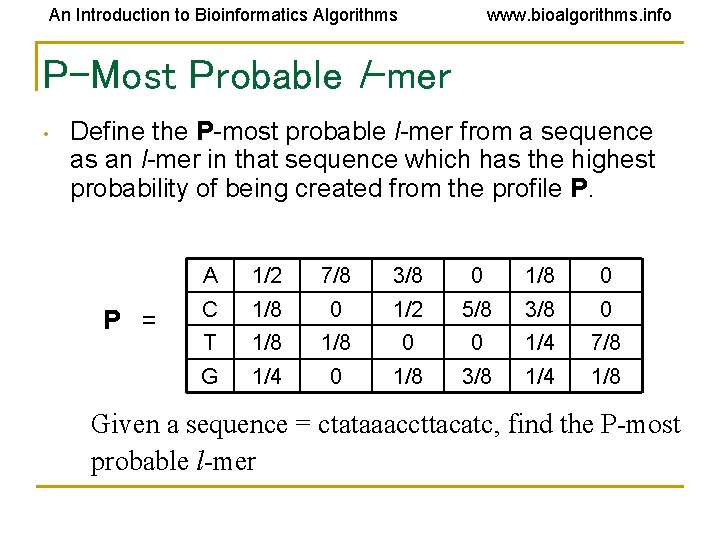 An Introduction to Bioinformatics Algorithms www.bioalgorithms.info

P-Most Probable l-mer

• Define the P-most probable l-mer from a sequence as an l-mer in that sequence which has the highest probability of being created from the profile P.

P =

| A | 1/2 | 7/8 | 3/8 | 0 | 1/8 | 0 |
|---|---|---|---|---|---|---|
| C | 1/8 | 0 | 1/2 | 5/8 | 3/8 | 0 |
| T | 1/8 | 1/8 | 0 | 0 | 1/4 | 7/8 |
| G | 1/4 | 0 | 1/8 | 3/8 | 1/4 | 1/8 |

Given a sequence = ctataaaccttacatc, find the P-most probable l-mer